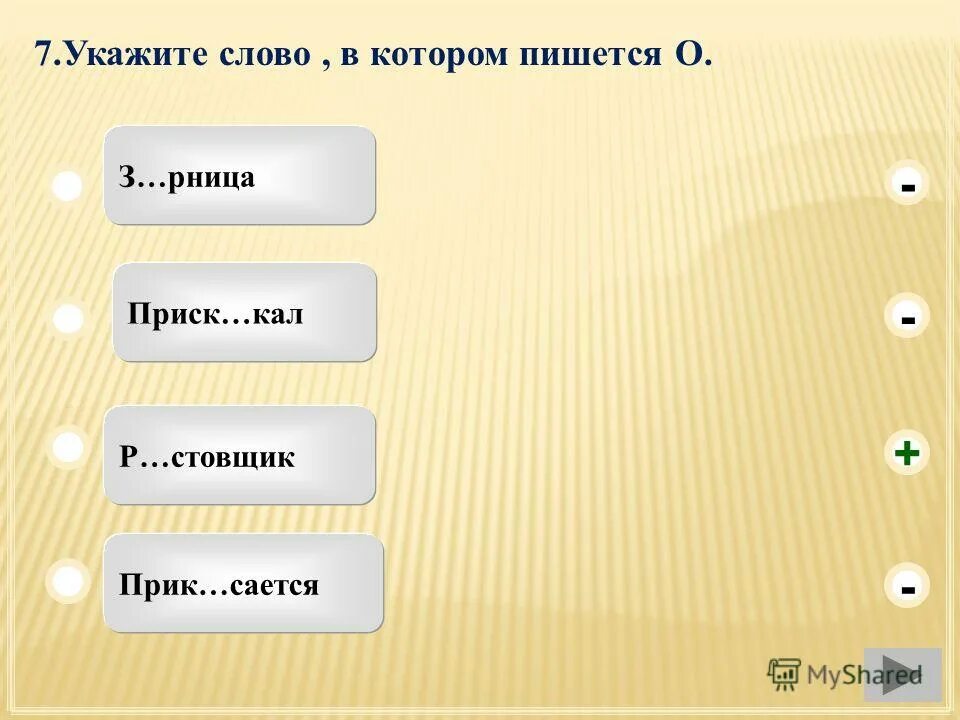 7.Укажите слово , в котором пишется О.

З…рница
-

Приск…кал
-

Р…стовщик
+

Прик…сается
-

MyShared